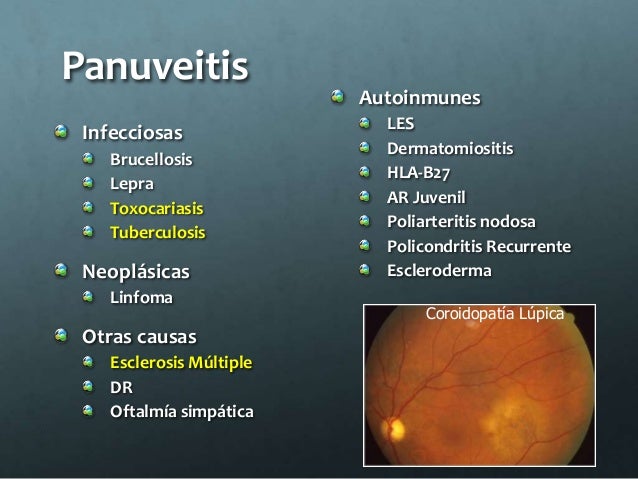 Panuveitis

Infecciosas
Brucellosis
Lepra
Toxocariasis
Tuberculosis

Neoplásicas
Linfoma

Otras causas
Esclerosis Múltiple
DR
Oftalmía simpática

Autoinmunes
LES
Dermatomiositis
HLA-B27
AR Juvenil
Poliarteritis nodosa
Policondritis Recurrente
Escleroderma

Coroidopatía Lúpica